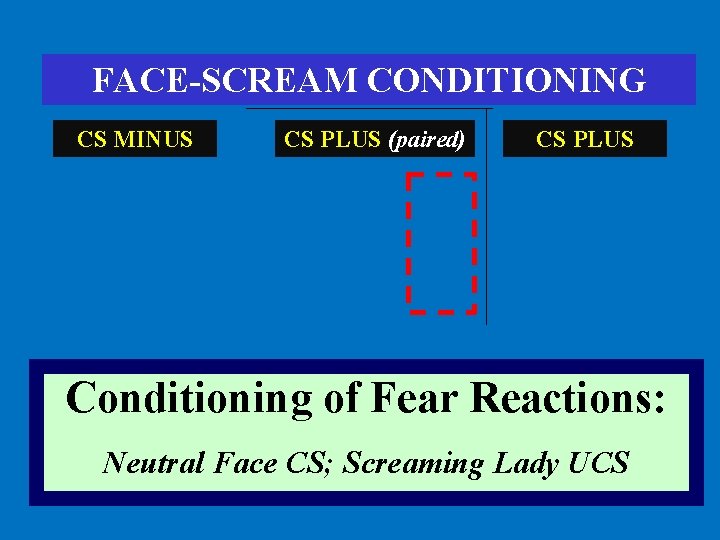 FACE-SCREAM CONDITIONING

CS MINUS

CS PLUS (paired)

CS PLUS

Conditioning of Fear Reactions:

Neutral Face CS; Screaming Lady UCS